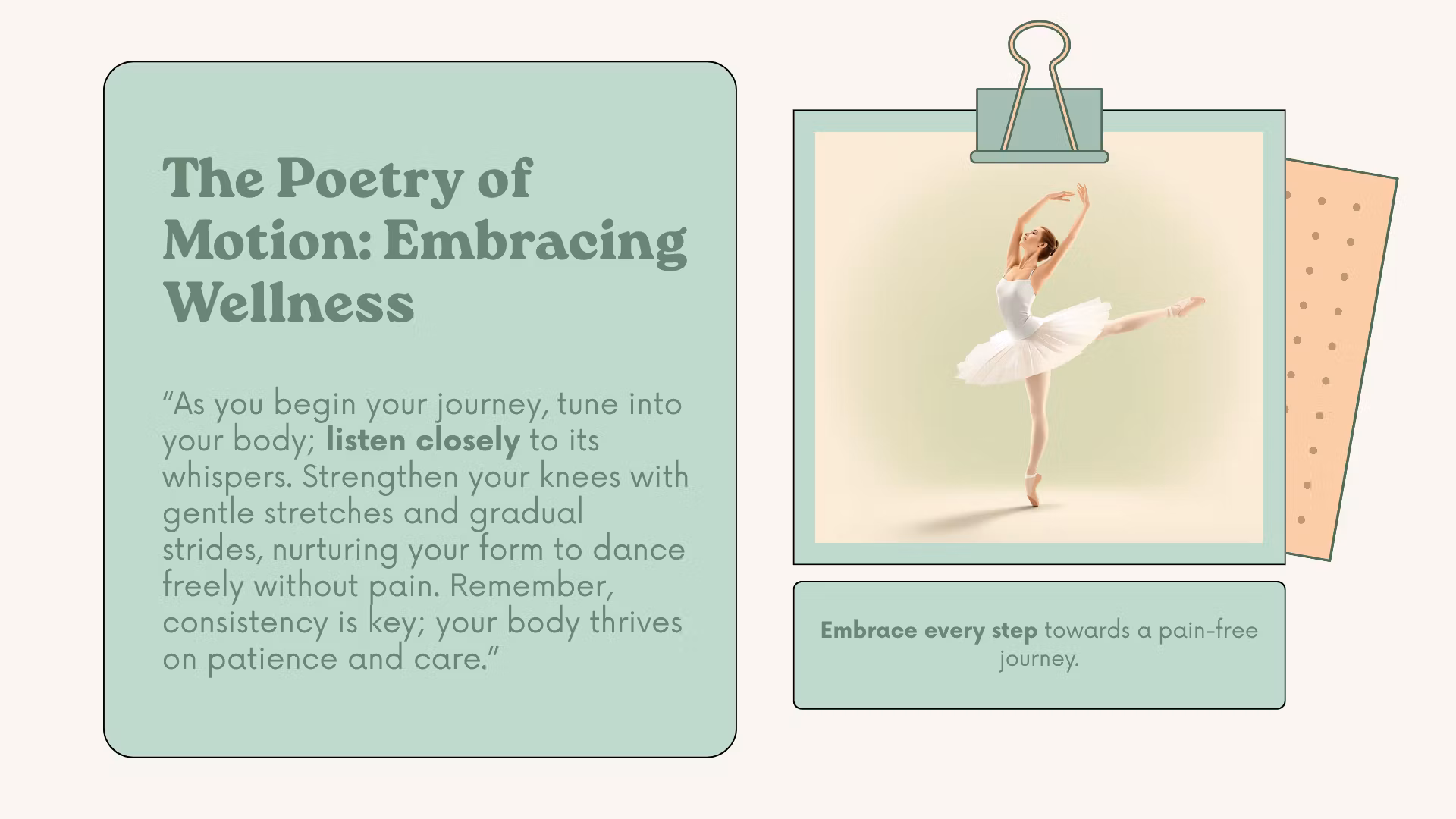 The Poetry of Motion: Embracing Wellness

“As you begin your journey, tune into your body; listen closely to its whispers. Strengthen your knees with gentle stretches and gradual strides, nurturing your form to dance freely without pain. Remember, consistency is key; your body thrives on patience and care.”

Embrace every step towards a pain-free journey.